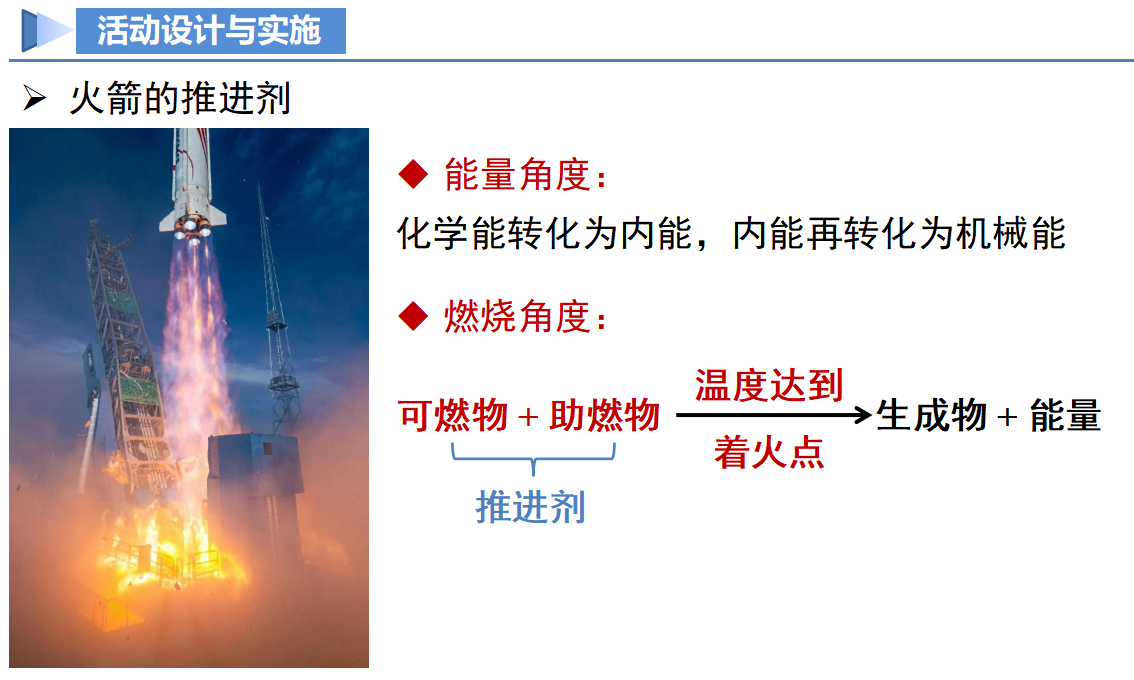 活动设计与实施

➢ 火箭的推进剂

◆ 能量角度：

化学能转化为内能，内能再转化为机械能

◆ 燃烧角度：

可燃物 + 助燃物 $\xrightarrow[\text{着火点}]{\text{温度达到}}$ 生成物 + 能量

推进剂